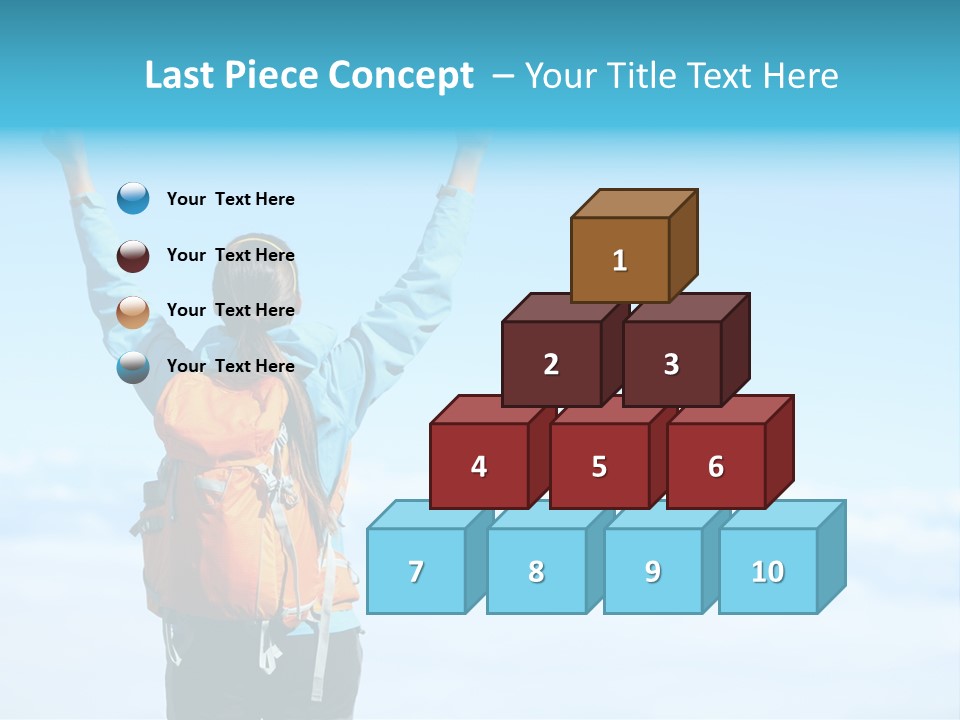 Last Piece Concept – Your Title Text Here

Your Text Here

Your Text Here

Your Text Here

Your Text Here

1

2

3

4

5

6

7

8

9

10